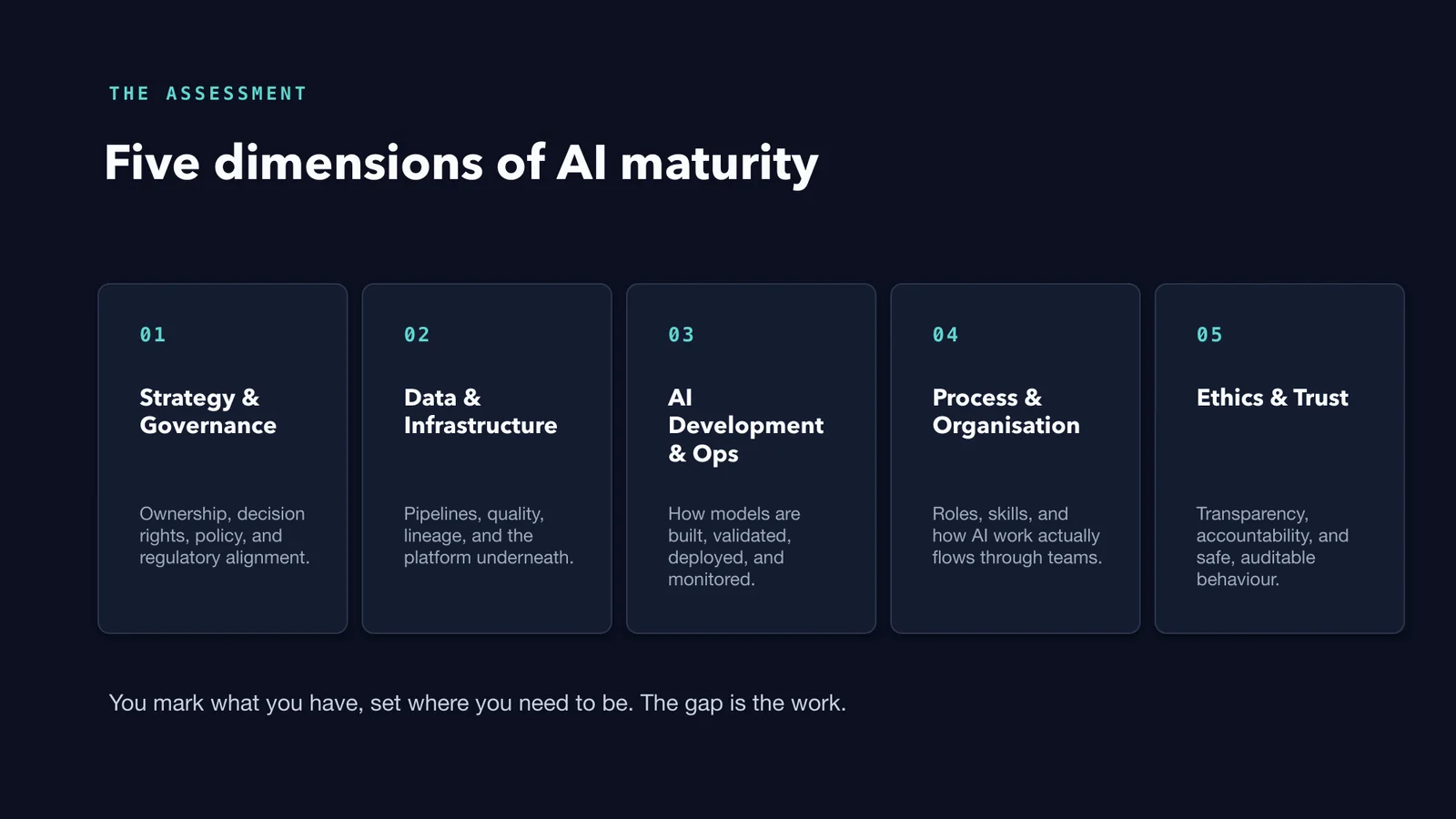 THE ASSESSMENT

Five dimensions of AI maturity

01

Strategy & Governance

Ownership, decision rights, policy, and regulatory alignment.

02

Data & Infrastructure

Pipelines, quality, lineage, and the platform underneath.

03

AI Development & Ops

How models are built, validated, deployed, and monitored.

04

Process & Organisation

Roles, skills, and how AI work actually flows through teams.

05

Ethics & Trust

Transparency, accountability, and safe, auditable behaviour.

You mark what you have, set where you need to be. The gap is the work.